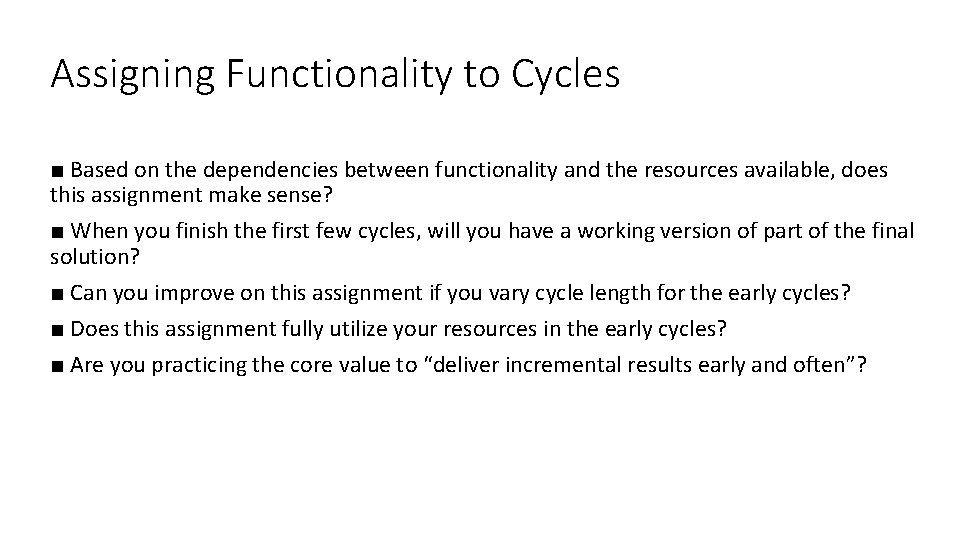 Assigning Functionality to Cycles

■ Based on the dependencies between functionality and the resources available, does this assignment make sense?

■ When you finish the first few cycles, will you have a working version of part of the final solution?

■ Can you improve on this assignment if you vary cycle length for the early cycles?

■ Does this assignment fully utilize your resources in the early cycles?

■ Are you practicing the core value to “deliver incremental results early and often”?